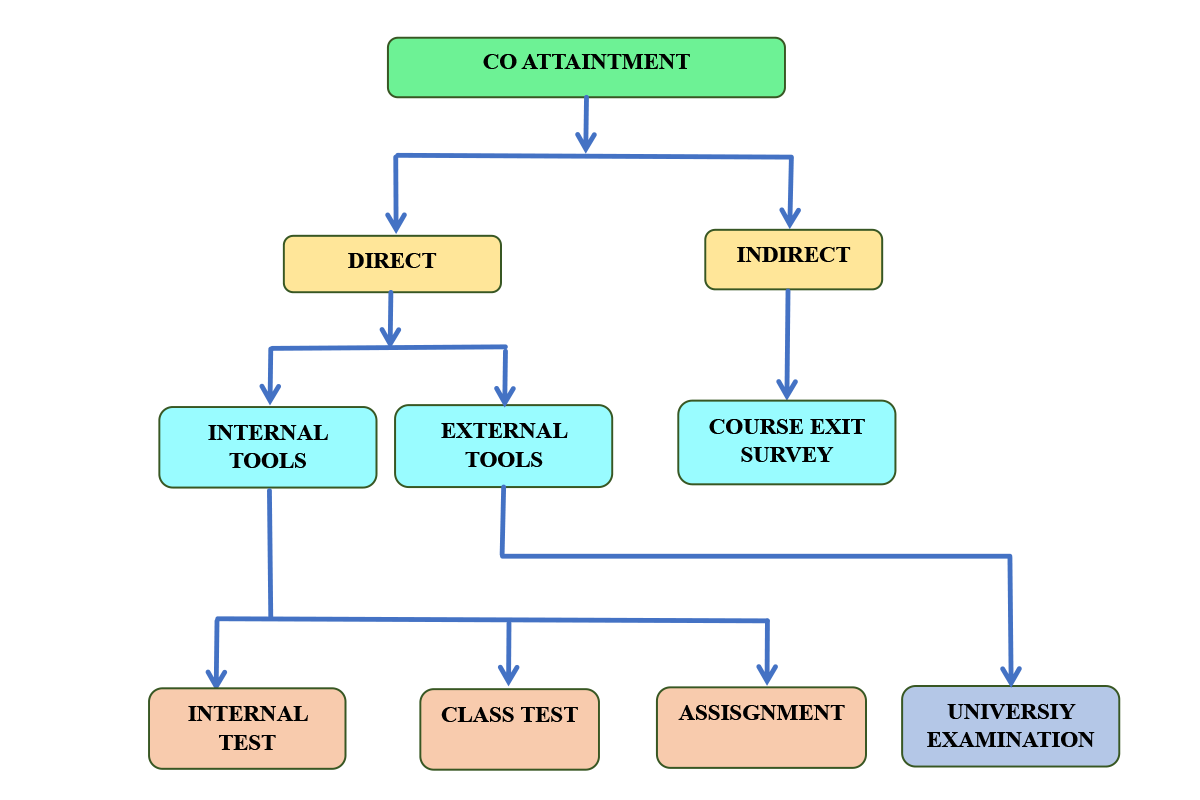 CO ATTAINTMENT

DIRECT

INDIRECT

INTERNAL TOOLS

EXTERNAL TOOLS

COURSE EXIT SURVEY

INTERNAL TEST

CLASS TEST

ASSISGNMENT

UNIVERSIY EXAMINATION